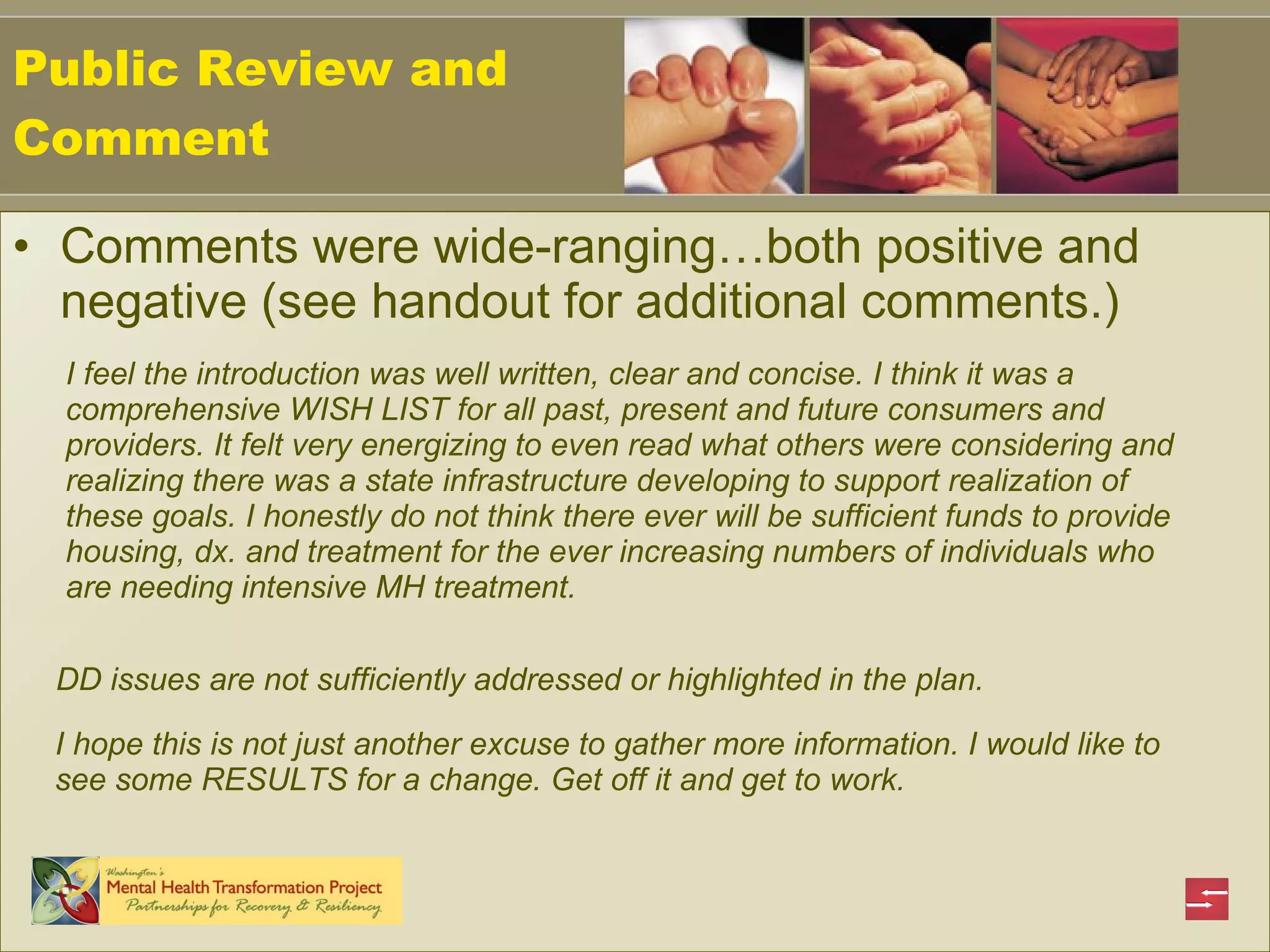 Public Review and Comment

• Comments were wide-ranging…both positive and negative (see handout for additional comments.)

I feel the introduction was well written, clear and concise. I think it was a comprehensive WISH LIST for all past, present and future consumers and providers. It felt very energizing to even read what others were considering and realizing there was a state infrastructure developing to support realization of these goals. I honestly do not think there ever will be sufficient funds to provide housing, dx. and treatment for the ever increasing numbers of individuals who are needing intensive MH treatment.

DD issues are not sufficiently addressed or highlighted in the plan.

I hope this is not just another excuse to gather more information. I would like to see some RESULTS for a change. Get off it and get to work.

Washington's
Mental Health Transformation Project
Partnerships for Recovery & Resiliency